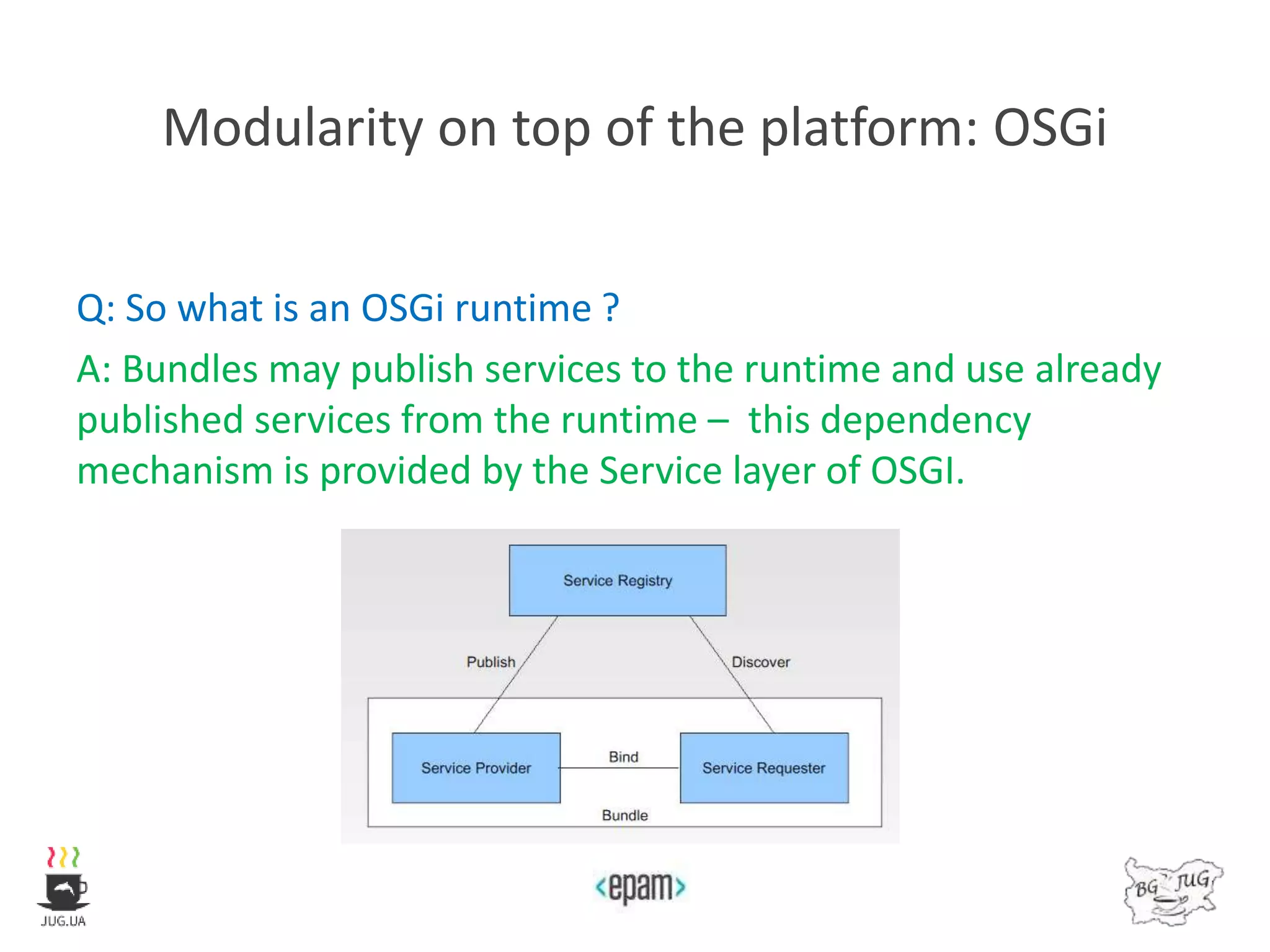 Modularity on top of the platform: OSGi

Q: So what is an OSGi runtime ?

A: Bundles may publish services to the runtime and use already published services from the runtime – this dependency mechanism is provided by the Service layer of OSGI.

Service Registry

Publish

Discover

Service Provider

Bind

Service Requester

Bundle

JUG.UA

<epam>

BG JUG